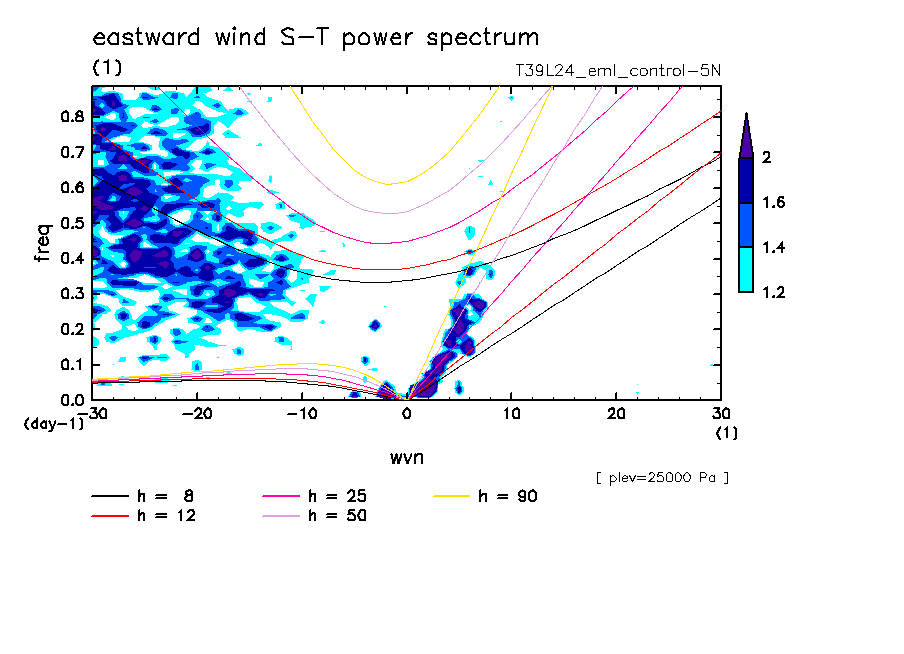 eastward wind S-T power spectrum

(1)

T39L24_eml_control-5N

freq

0.8
0.7
0.6
0.5
0.4
0.3
0.2
0.1
0.0

(day-1)

-30 -20 -10 0 10 20 30

(1)

wvn

2
1.6
1.4
1.2

[ plev=25000 Pa ]

h = 8
h = 12
h = 25
h = 50
h = 90